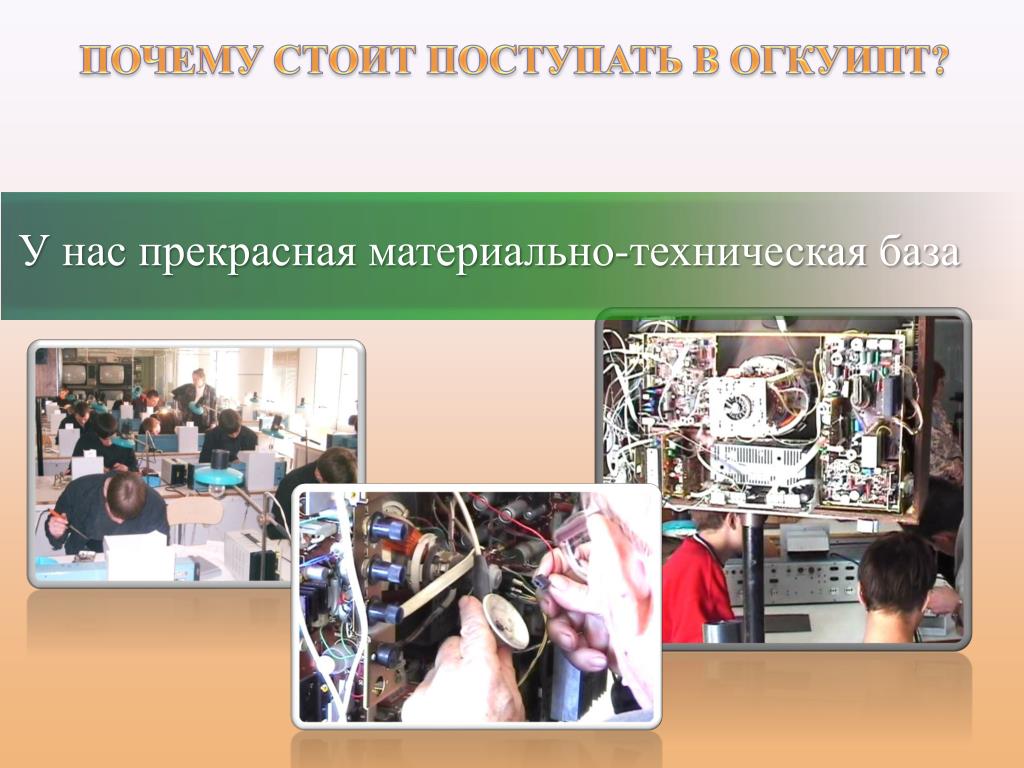 ПОЧЕМУ СТОИТ ПОСТУПАТЬ В ОГКУИПТ?

У нас прекрасная материально-техническая база